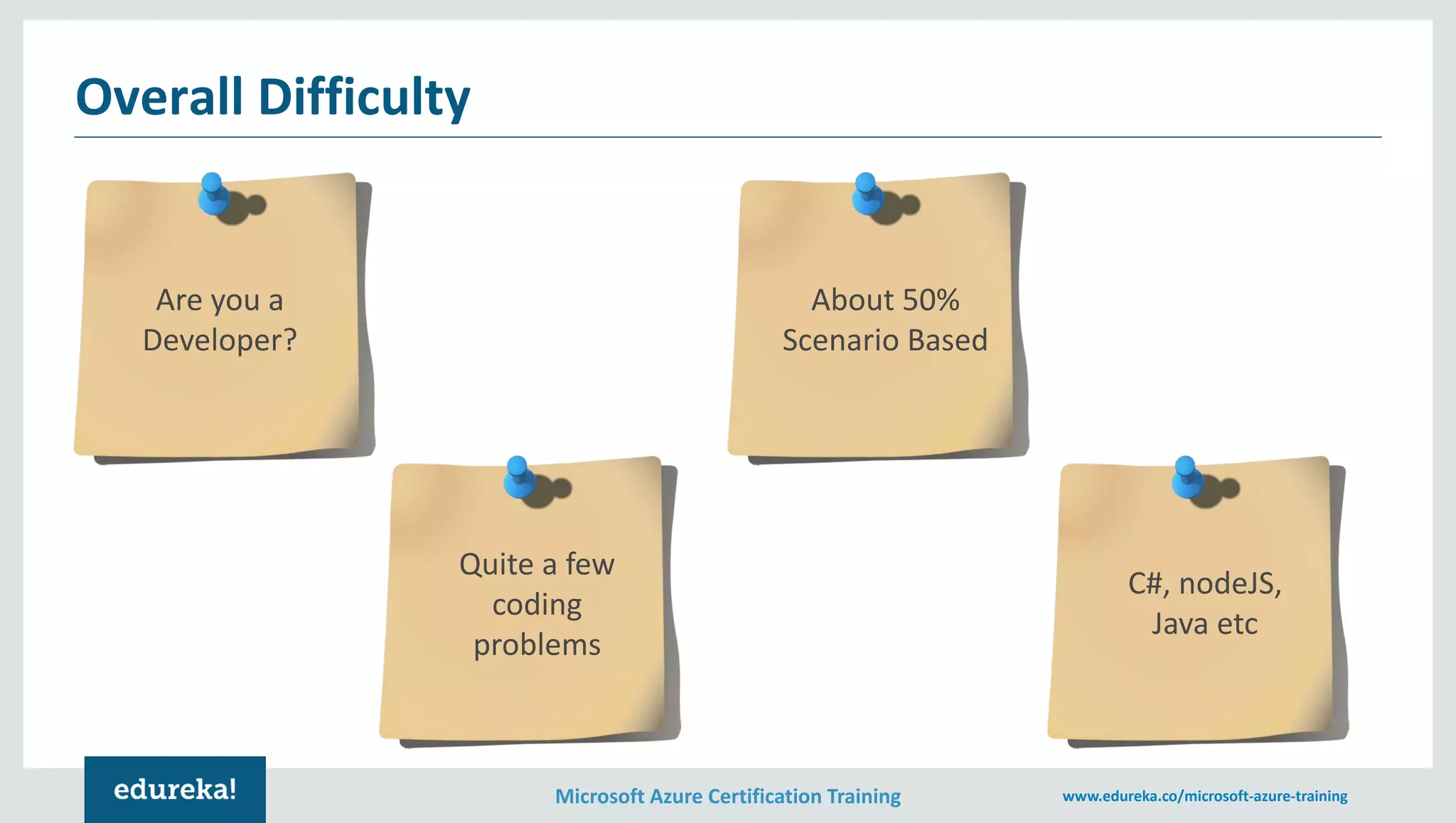 Overall Difficulty

Are you a Developer?

Quite a few coding problems

About 50% Scenario Based

C#, nodeJS, Java etc

edureka!

Microsoft Azure Certification Training

www.edureka.co/microsoft-azure-training